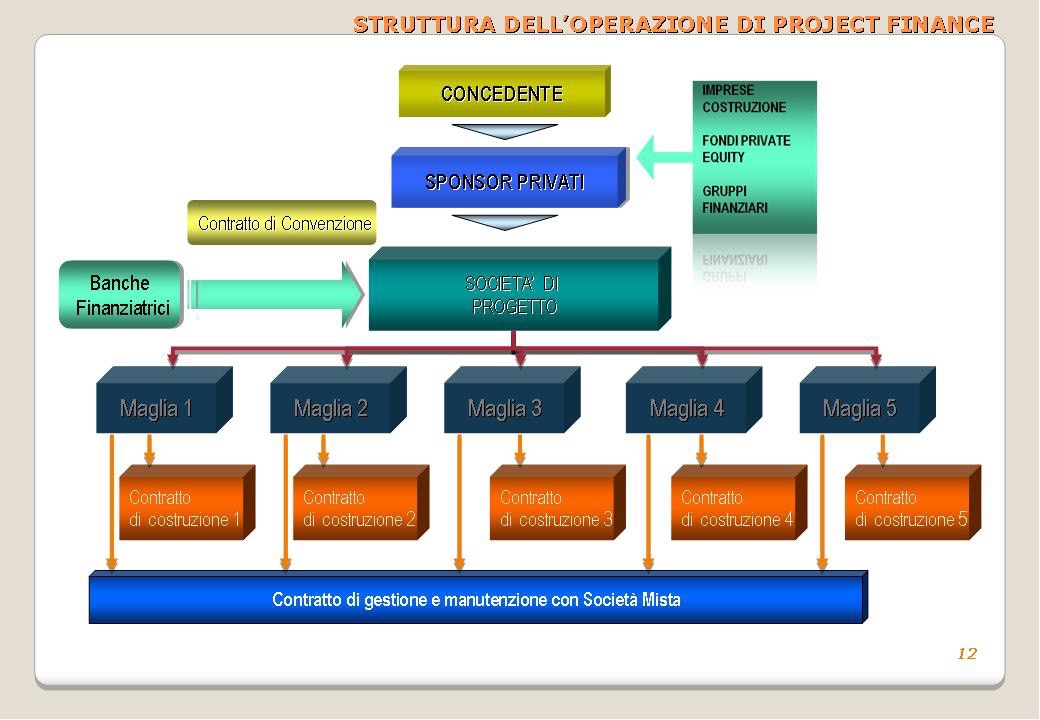 STRUTTURA DELL'OPERAZIONE DI PROJECT FINANCE

CONCEDENTE

IMPRESE COSTRUZIONE

FONDI PRIVATE EQUITY

GRUPPI FINANZIARI

SPONSOR PRIVATI

Contratto di Convenzione

Banche Finanziatrici

SOCIETA' DI PROGETTO

Maglia 1

Maglia 2

Maglia 3

Maglia 4

Maglia 5

Contratto di costruzione 1

Contratto di costruzione 2

Contratto di costruzione 3

Contratto di costruzione 4

Contratto di costruzione 5

Contratto di gestione e manutenzione con Società Mista

12